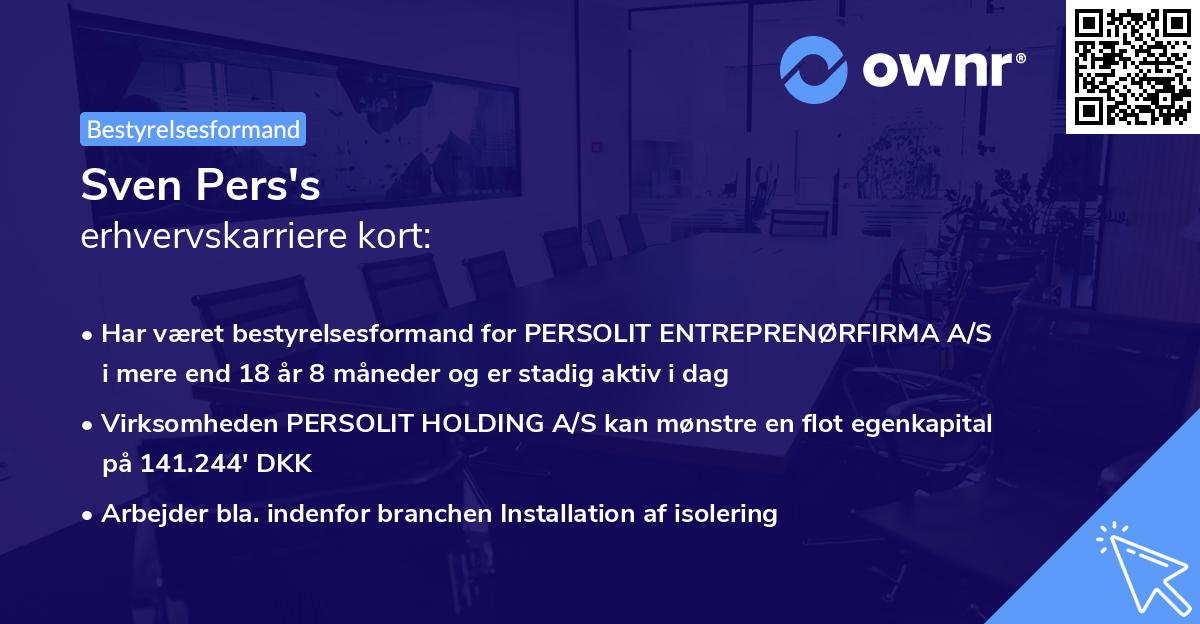 ownr®

Bestyrelsesformand

Sven Pers's
erhvervskarriere kort:

• Har været bestyrelsesformand for PERSOLIT ENTREPRENØRFIRMA A/S i mere end 18 år 8 måneder og er stadig aktiv i dag

• Virksomheden PERSOLIT HOLDING A/S kan mønstre en flot egenkapital på 141.244' DKK

• Arbejder bla. indenfor branchen Installation af isolering